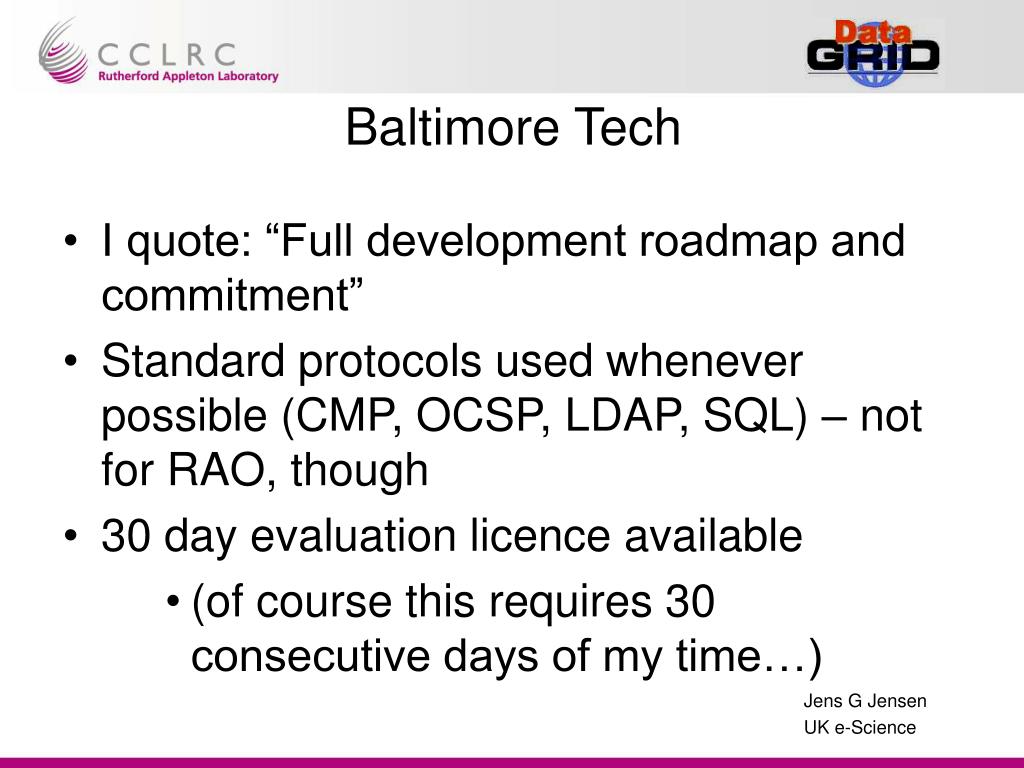 CCLRC
Rutherford Appleton Laboratory

Data
GRID

Baltimore Tech

• I quote: “Full development roadmap and commitment”
• Standard protocols used whenever possible (CMP, OCSP, LDAP, SQL) – not for RAO, though
• 30 day evaluation licence available
• (of course this requires 30 consecutive days of my time…)

Jens G Jensen
UK e-Science